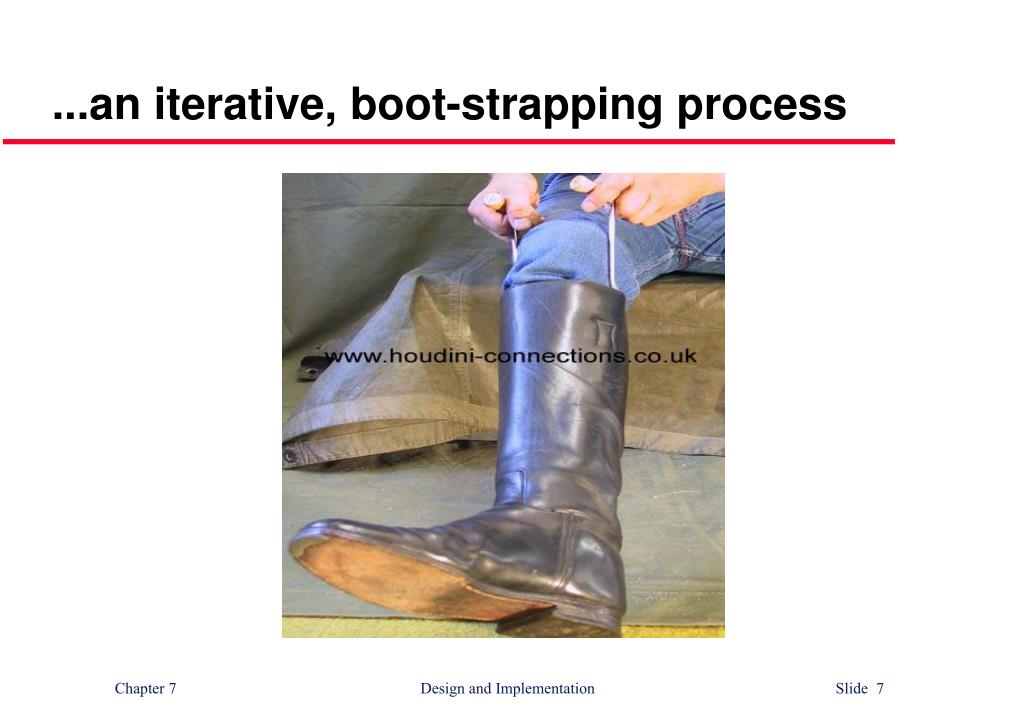 ...an iterative, boot-strapping process

www.houdini-connections.co.uk

Chapter 7 Design and Implementation Slide 7